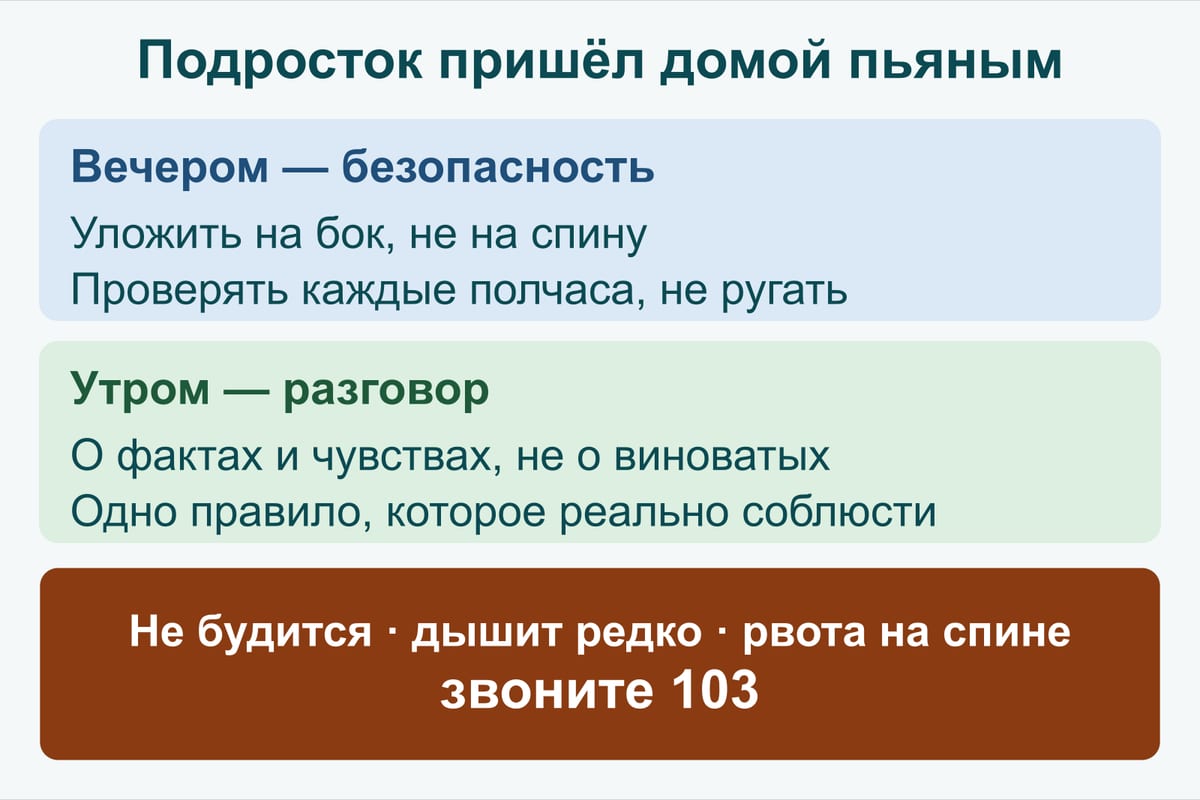 Подросток пришёл домой пьяным

Вечером — безопасность

Уложить на бок, не на спину

Проверять каждые полчаса, не ругать

Утром — разговор

О фактах и чувствах, не о виноватых

Одно правило, которое реально соблюсти

Не будится · дышит редко · рвота на спине

звоните 103